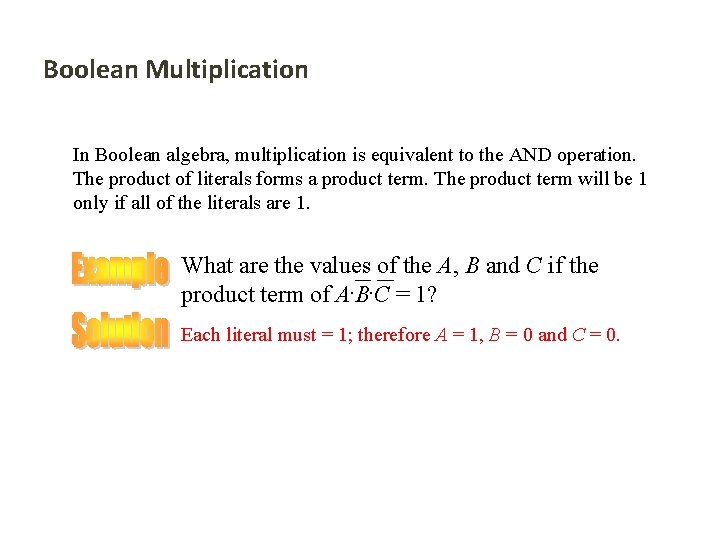 Boolean Multiplication

In Boolean algebra, multiplication is equivalent to the AND operation. The product of literals forms a product term. The product term will be 1 only if all of the literals are 1.

Example

What are the values of the $A$, $B$ and $C$ if the product term of $A \cdot \overline{B} \cdot \overline{C} = 1$?

Solution

Each literal must = 1; therefore $A = 1$, $B = 0$ and $C = 0$.